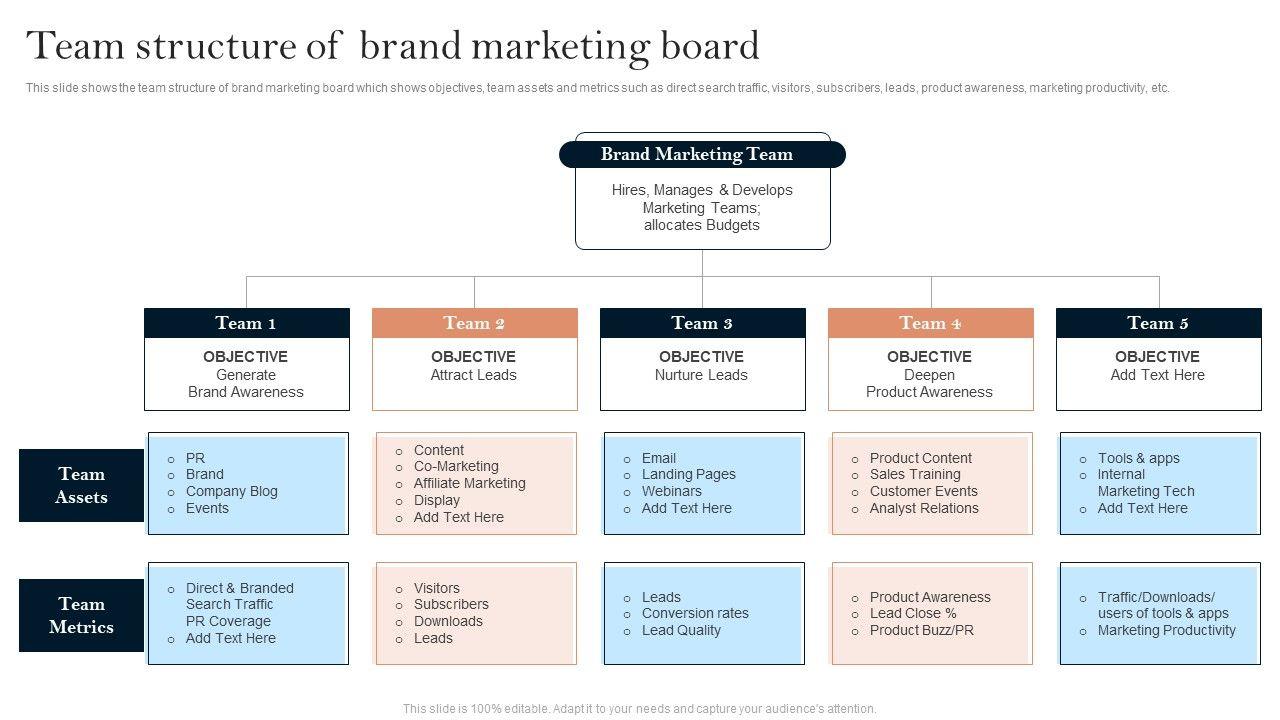 Team structure of  brand marketing board

This slide shows the team structure of brand marketing board which shows objectives, team assets and metrics such as direct search traffic, visitors, subscribers, leads, product awareness, marketing productivity, etc.

Brand Marketing Team

Hires, Manages & Develops Marketing Teams; allocates Budgets

Team 1

OBJECTIVE
Generate Brand Awareness

Team 2

OBJECTIVE
Attract Leads

Team 3

OBJECTIVE
Nurture Leads

Team 4

OBJECTIVE
Deepen Product Awareness

Team 5

OBJECTIVE
Add Text Here

Team Assets

o PR
o Brand
o Company Blog
o Events

o Content
o Co-Marketing
o Affiliate Marketing
o Display
o Add Text Here

o Email
o Landing Pages
o Webinars
o Add Text Here

o Product Content
o Sales Training
o Customer Events
o Analyst Relations

o Tools & apps
o Internal Marketing Tech
o Add Text Here

Team Metrics

o Direct & Branded Search Traffic PR Coverage
o Add Text Here

o Visitors
o Subscribers
o Downloads
o Leads

o Leads
o Conversion rates
o Lead Quality

o Product Awareness
o Lead Close %
o Product Buzz/PR

o Traffic/Downloads/ users of tools & apps
o Marketing Productivity

This slide is 100% editable. Adapt it to your needs and capture your audience's attention.